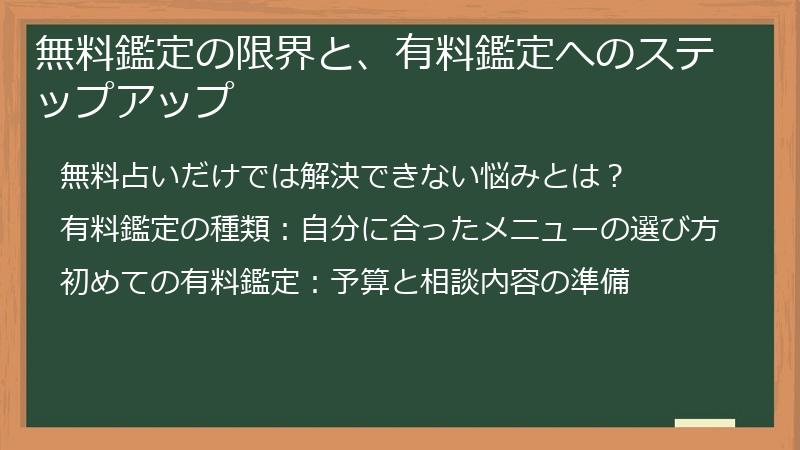 無料鑑定の限界と、有料鑑定へのステップアップ

無料占いだけでは解決できない悩みとは？

有料鑑定の種類：自分に合ったメニューの選び方

初めての有料鑑定：予算と相談内容の準備